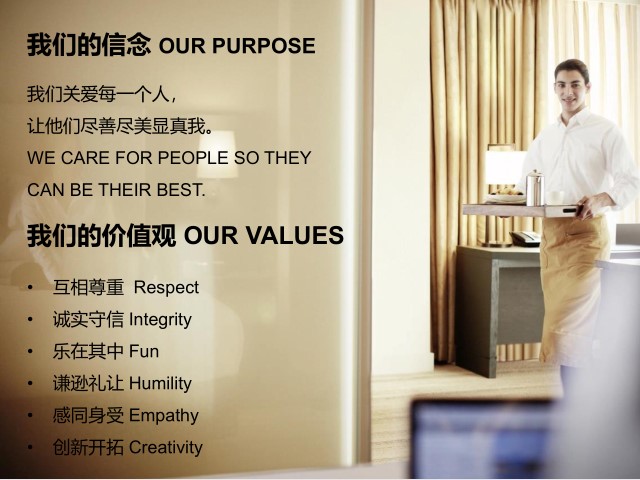 我们的信念 OUR PURPOSE

我们关爱每一个人，
让他们尽善尽美显真我。
WE CARE FOR PEOPLE SO THEY CAN BE THEIR BEST.

我们的价值观 OUR VALUES

• 互相尊重 Respect
• 诚实守信 Integrity
• 乐在其中 Fun
• 谦逊礼让 Humility
• 感同身受 Empathy
• 创新开拓 Creativity